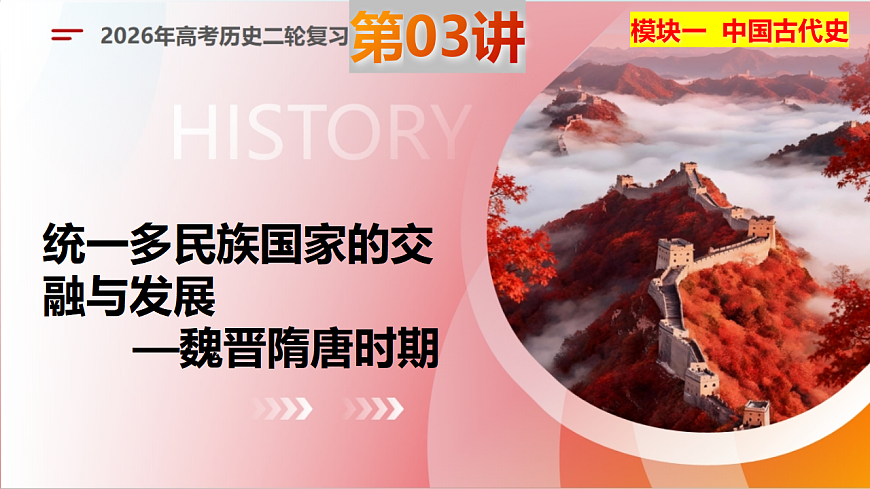 2026年高考历史二轮复习 第03讲

模块一 中国古代史

HISTORY

统一多民族国家的交融与发展
—魏晋隋唐时期